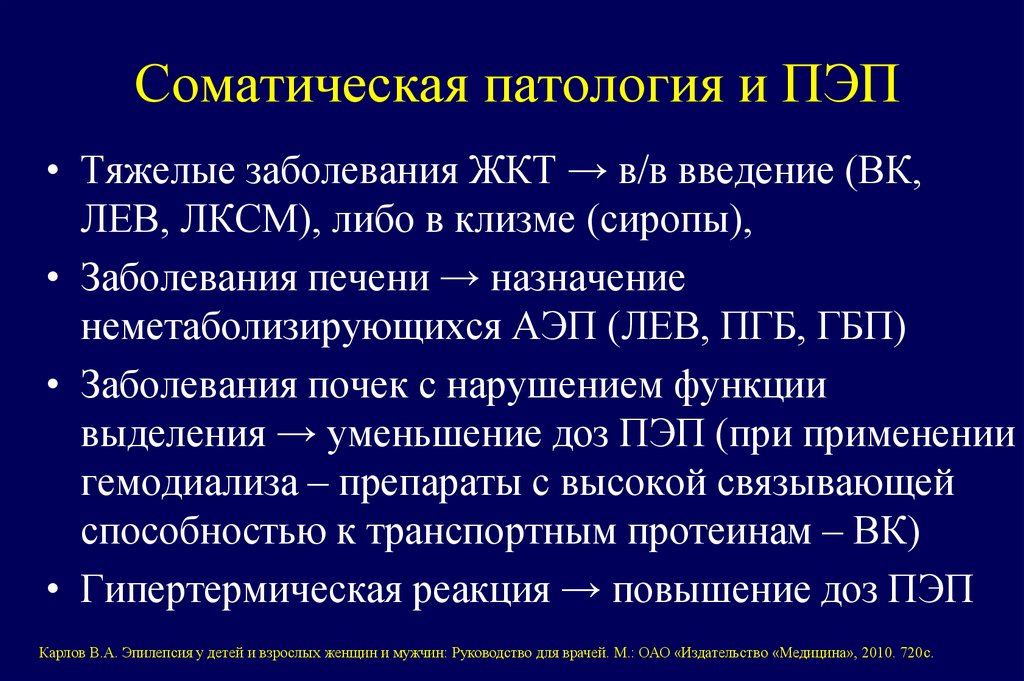 Соматическая патология и ПЭП

• Тяжелые заболевания ЖКТ → в/в введение (ВК, ЛЕВ, ЛКСМ), либо в клизме (сиропы),
• Заболевания печени → назначение неметаболизирующихся АЭП (ЛЕВ, ПГБ, ГБП)
• Заболевания почек с нарушением функции выделения → уменьшение доз ПЭП (при применении гемодиализа – препараты с высокой связывающей способностью к транспортным протеинам – ВК)
• Гипертермическая реакция → повышение доз ПЭП

Карлов В.А. Эпилепсия у детей и взрослых женщин и мужчин: Руководство для врачей. М.: ОАО «Издательство «Медицина», 2010. 720с.